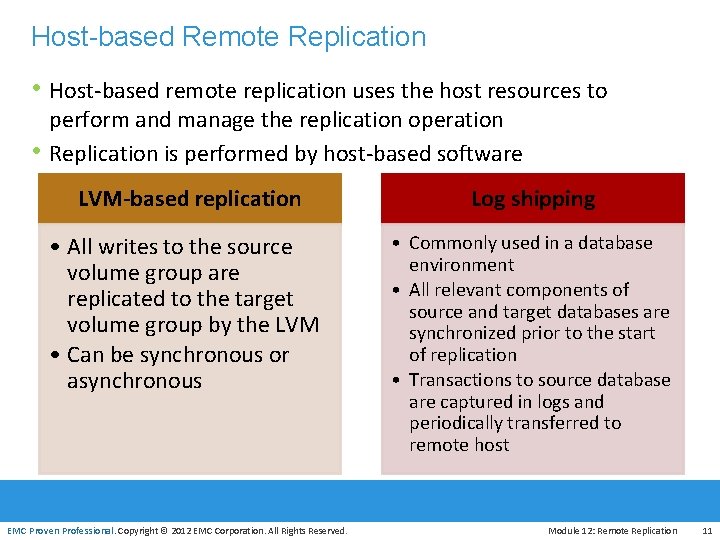 Host-based Remote Replication

• Host-based remote replication uses the host resources to perform and manage the replication operation
• Replication is performed by host-based software

LVM-based replication

• All writes to the source volume group are replicated to the target volume group by the LVM
• Can be synchronous or asynchronous

Log shipping

• Commonly used in a database environment
• All relevant components of source and target databases are synchronized prior to the start of replication
• Transactions to source database are captured in logs and periodically transferred to remote host

EMC Proven Professional. Copyright © 2012 EMC Corporation. All Rights Reserved. Module 12: Remote Replication 11